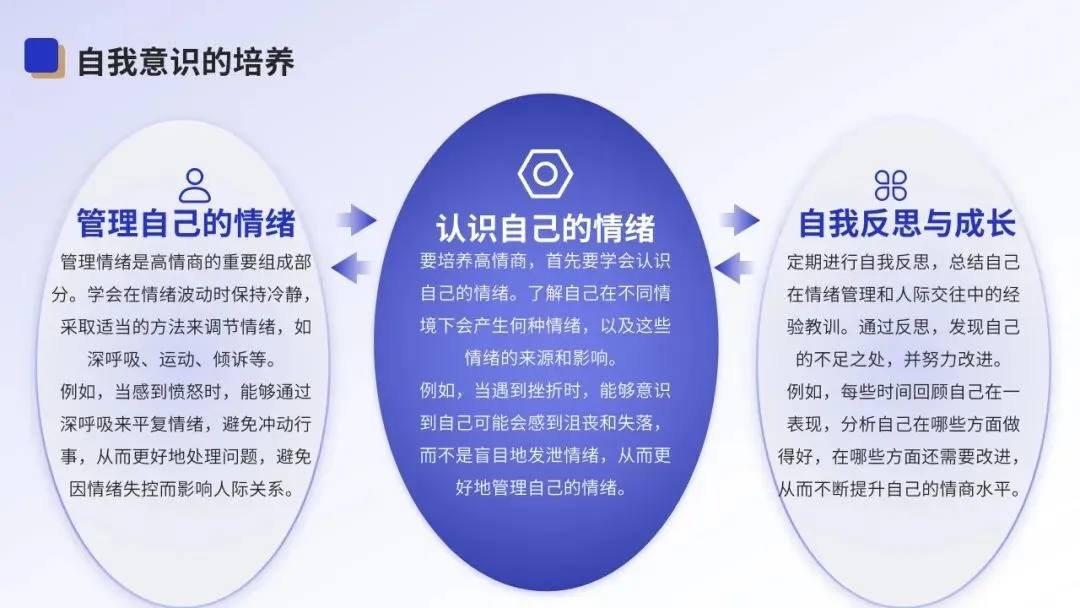 自我意识的培养

管理自己的情绪

管理情绪是高情商的重要组成部分。学会在情绪波动时保持冷静，采取适当的方法来调节情绪，如深呼吸、运动、倾诉等。

例如，当感到愤怒时，能够通过深呼吸来平复情绪，避免冲动行事，从而更好地处理问题，避免因情绪失控而影响人际关系。

认识自己的情绪

要培养高情商，首先要学会认识自己的情绪。了解自己在不同情境下会产生何种情绪，以及这些情绪的来源和影响。

例如，当遇到挫折时，能够意识到自己可能会感到沮丧和失落，而不是盲目地发泄情绪，从而更好地管理自己的情绪。

自我反思与成长

定期进行自我反思，总结自己在情绪管理和人际交往中的经验教训。通过反思，发现自己的不足之处，并努力改进。

例如，每些时间回顾自己在一表现，分析自己在哪些方面做得好，在哪些方面还需要改进，从而不断提升自己的情商水平。